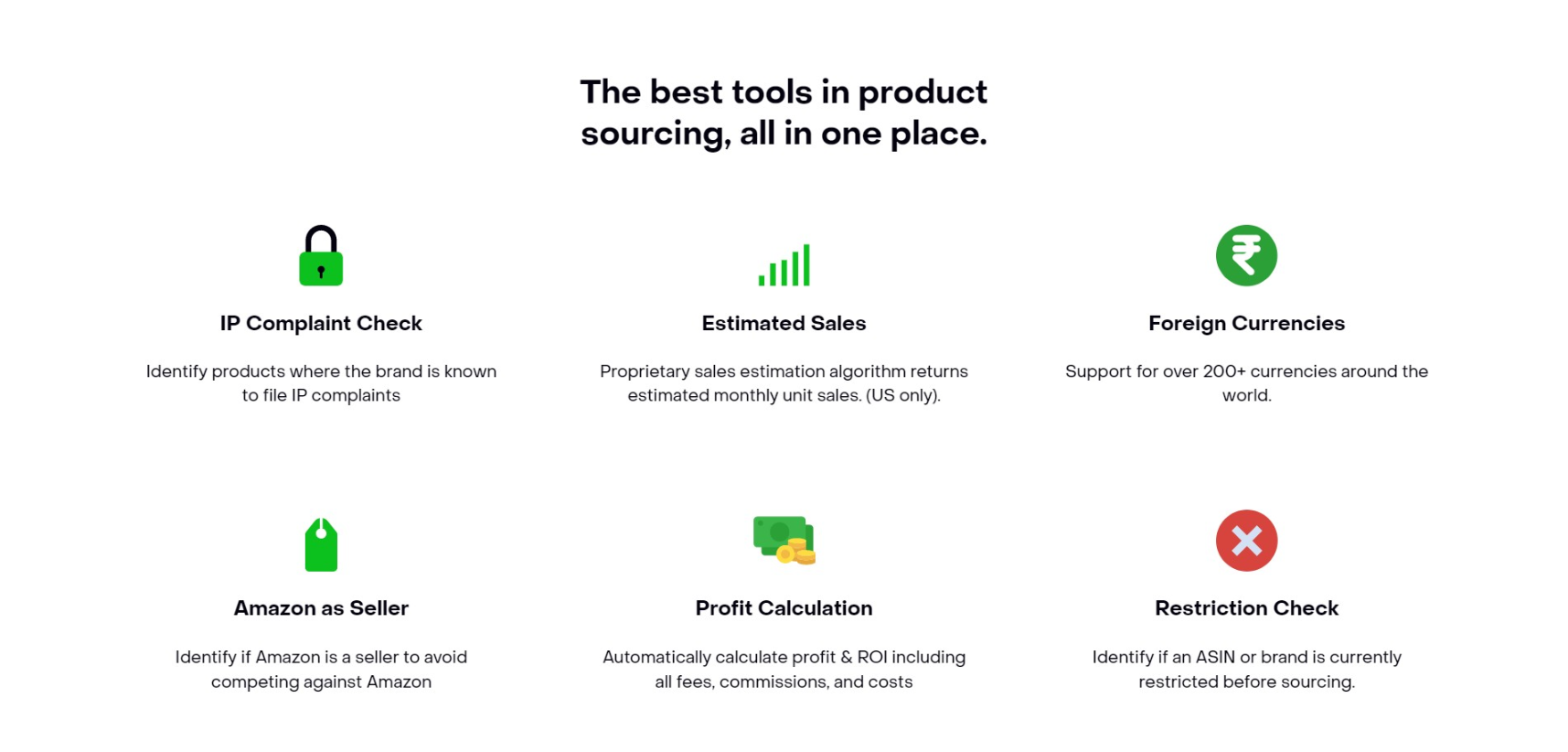 The best tools in product sourcing, all in one place.

IP Complaint Check

Identify products where the brand is known to file IP complaints

Estimated Sales

Proprietary sales estimation algorithm returns estimated monthly unit sales. (US only).

Foreign Currencies

Support for over 200+ currencies around the world.

Amazon as Seller

Identify if Amazon is a seller to avoid competing against Amazon

Profit Calculation

Automatically calculate profit & ROI including all fees, commissions, and costs

Restriction Check

Identify if an ASIN or brand is currently restricted before sourcing.